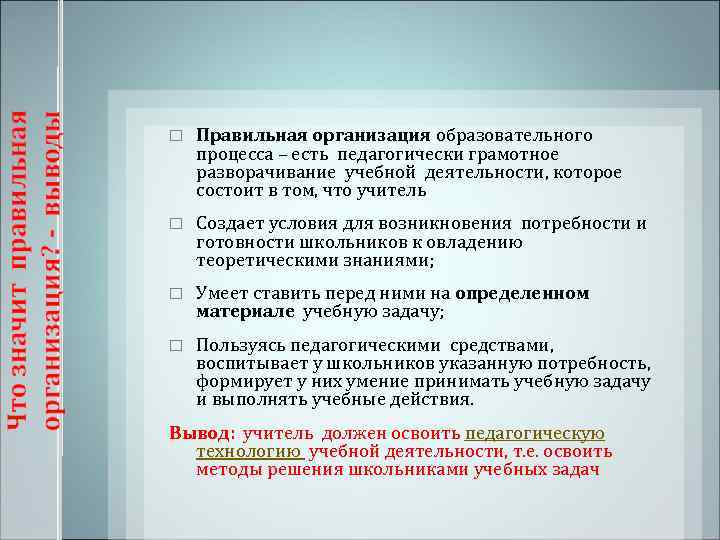 Что значит правильная организация? - выводы

□ Правильная организация образовательного процесса – есть педагогически грамотное разворачивание учебной деятельности, которое состоит в том, что учитель

□ Создает условия для возникновения потребности и готовности школьников к овладению теоретическими знаниями;

□ Умеет ставить перед ними на определенном материале учебную задачу;

□ Пользуясь педагогическими средствами, воспитывает у школьников указанную потребность, формирует у них умение принимать учебную задачу и выполнять учебные действия.

Вывод: учитель должен освоить педагогическую технологию учебной деятельности, т.е. освоить методы решения школьниками учебных задач